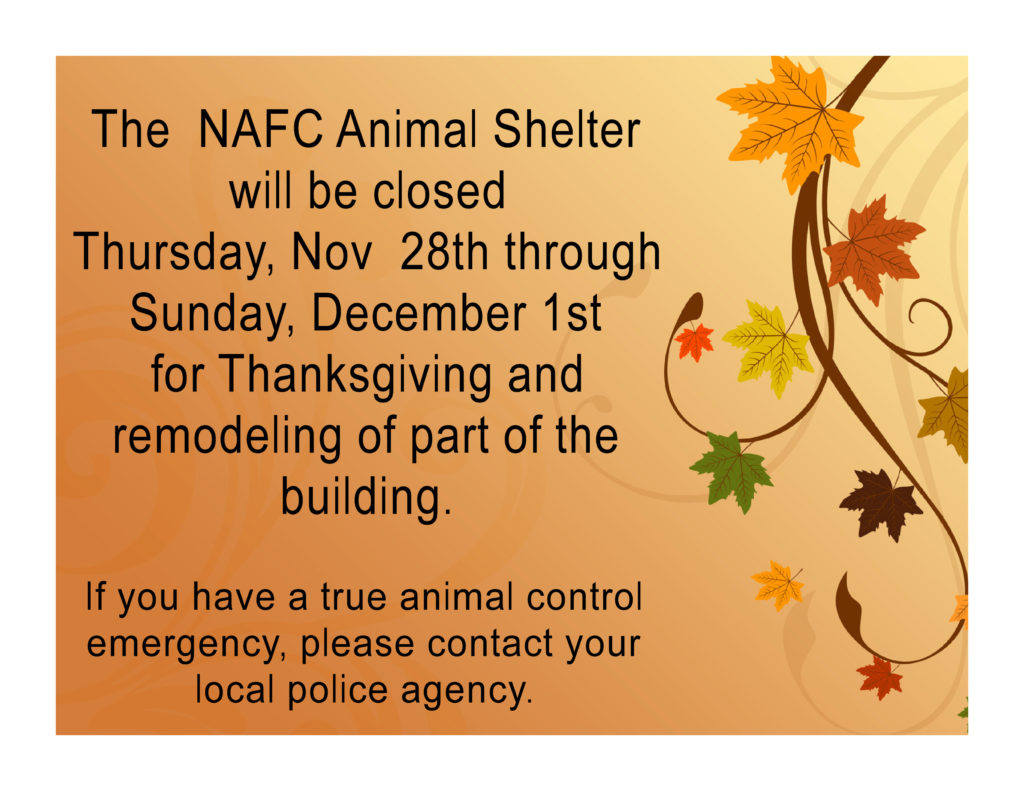 The NAFC Animal Shelter will be closed Thursday, Nov 28th through Sunday, December 1st for Thanksgiving and remodeling of part of the building.

If you have a true animal control emergency, please contact your local police agency.